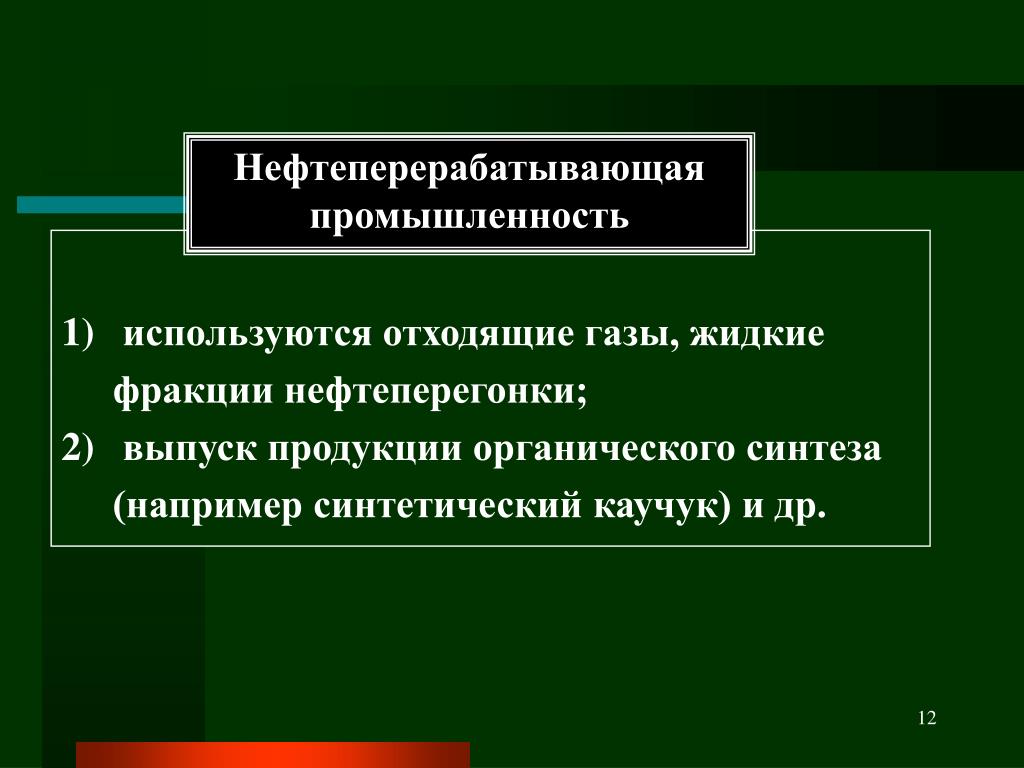 Нефтеперерабатывающая промышленность

1) используются отходящие газы, жидкие фракции нефтеперегонки;
2) выпуск продукции органического синтеза (например синтетический каучук) и др.

12